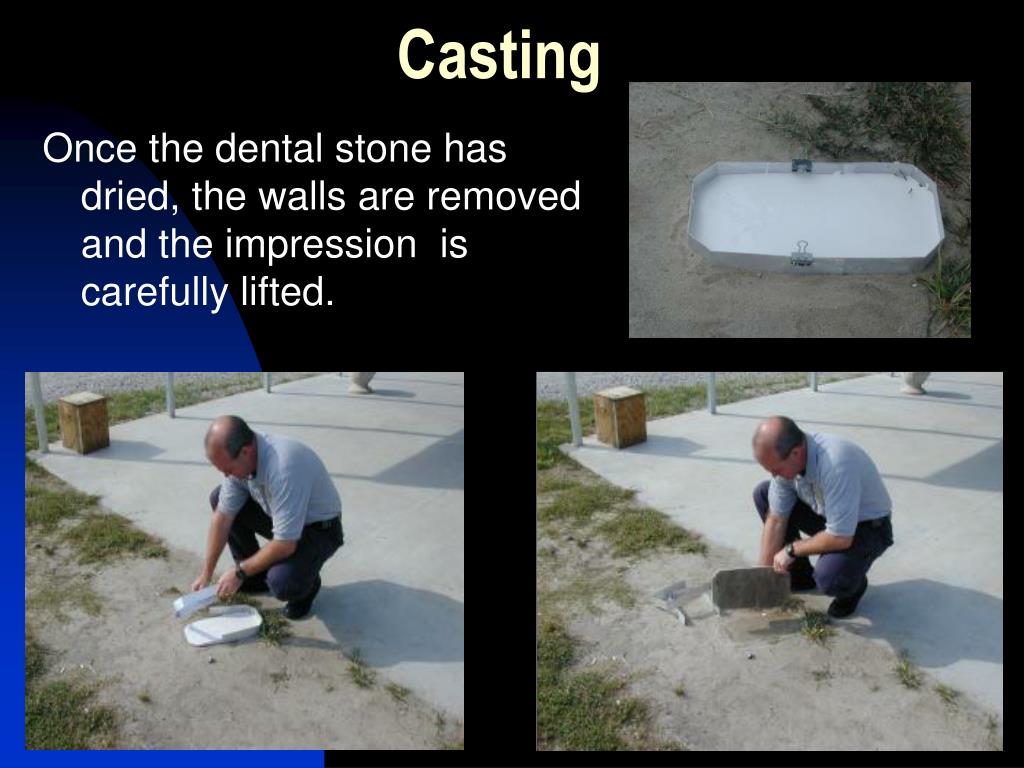 Casting

Once the dental stone has dried, the walls are removed and the impression is carefully lifted.